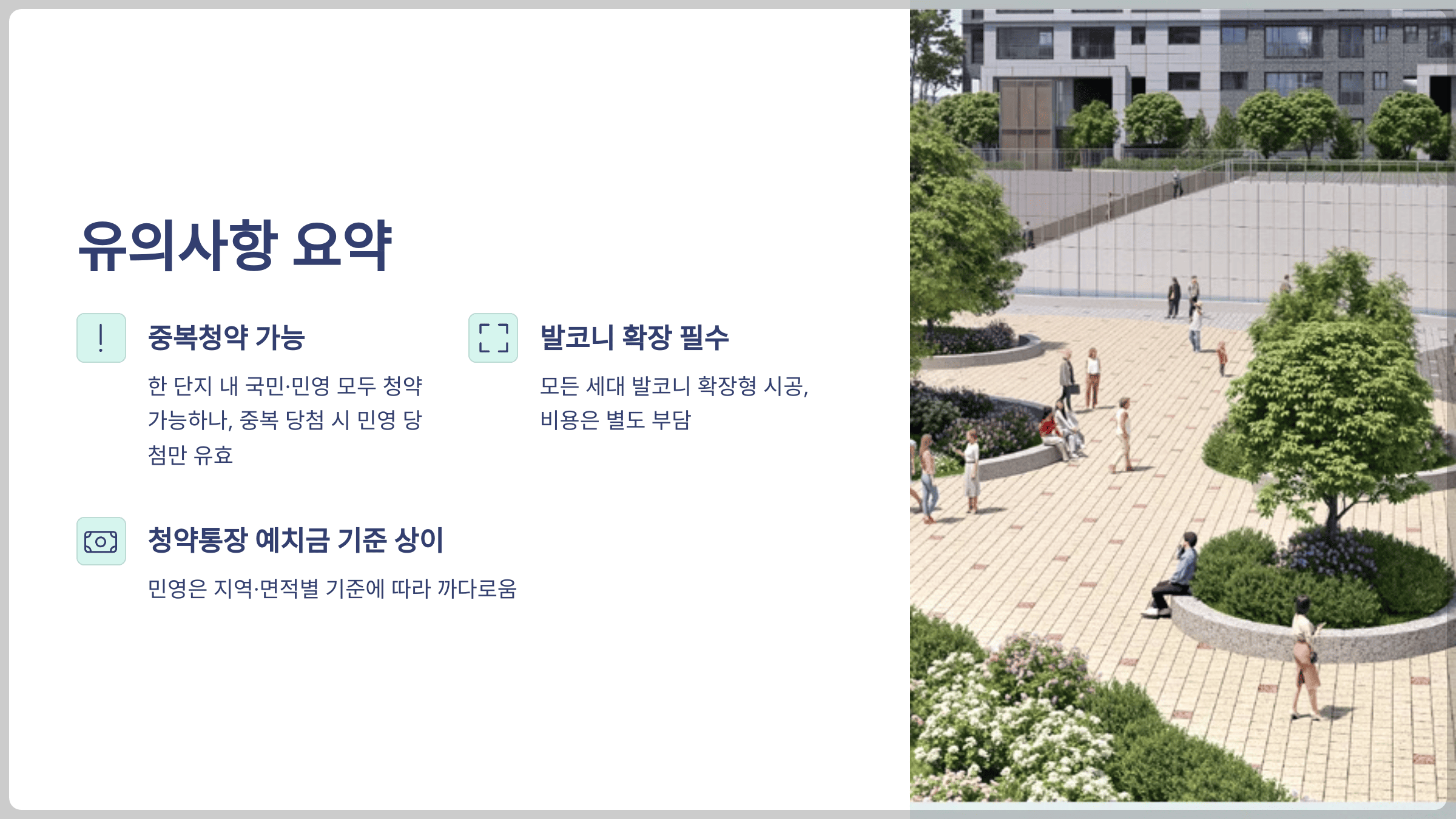 유의사항 요약

중복청약 가능

한 단지 내 국민·민영 모두 청약 가능하나, 중복 당첨 시 민영 당첨만 유효

발코니 확장 필수

모든 세대 발코니 확장형 시공, 비용은 별도 부담

청약통장 예치금 기준 상이

민영은 지역·면적별 기준에 따라 까다로움